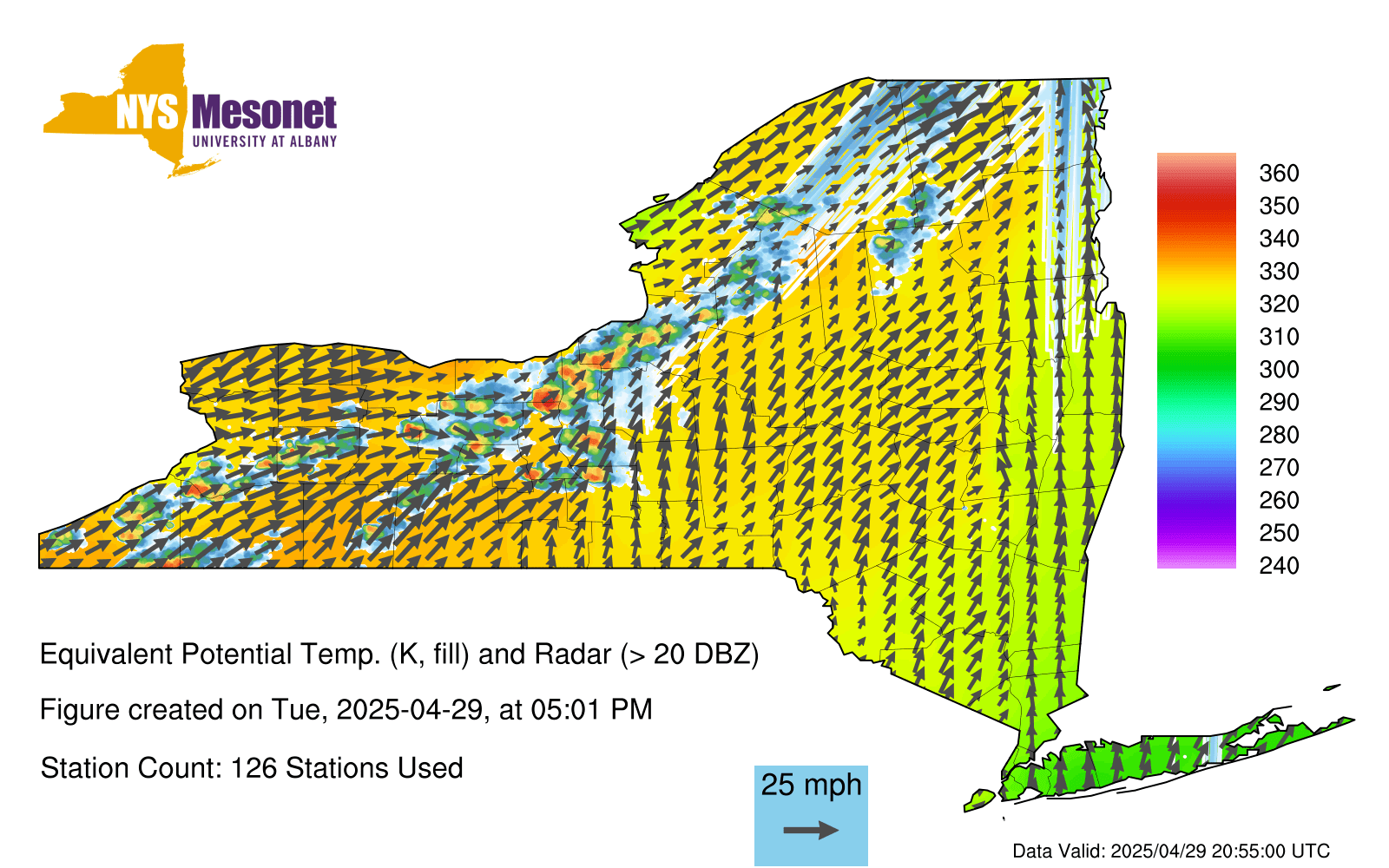 NYS Mesonet
UNIVERSITY AT ALBANY

360
350
340
330
320
310
300
290
280
270
260
250
240

Equivalent Potential Temp. (K, fill) and Radar (> 20 DBZ)

Figure created on Tue, 2025-04-29, at 05:01 PM

Station Count: 126 Stations Used

25 mph

Data Valid: 2025/04/29 20:55:00 UTC